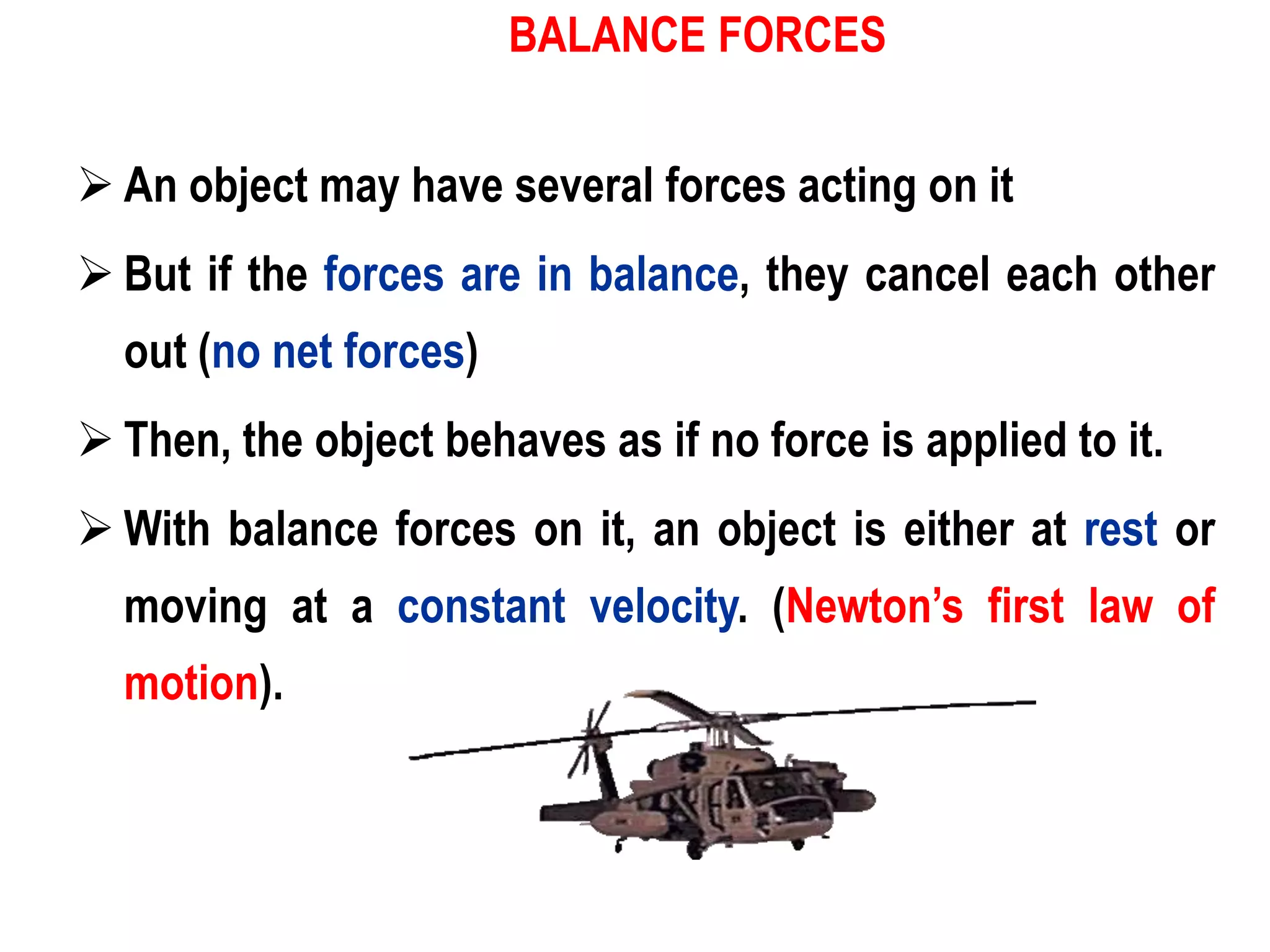 BALANCE FORCES

➢ An object may have several forces acting on it

➢ But if the forces are in balance, they cancel each other out (no net forces)

➢ Then, the object behaves as if no force is applied to it.

➢ With balance forces on it, an object is either at rest or moving at a constant velocity. (Newton's first law of motion).